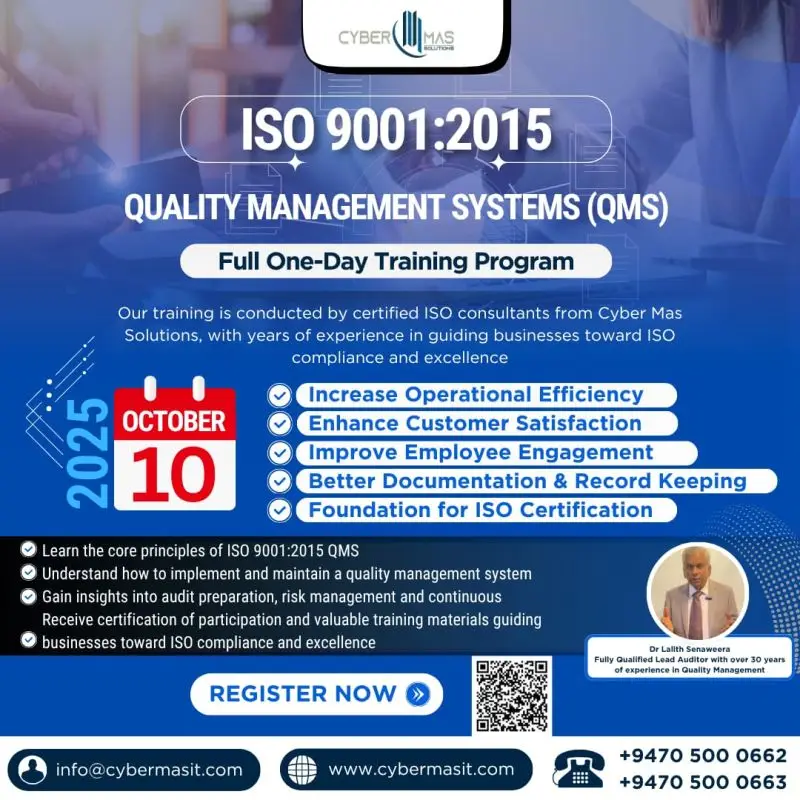 CYBER MAS SOLUTIONS

ISO 9001:2015

QUALITY MANAGEMENT SYSTEMS (QMS)

Full One-Day Training Program

Our training is conducted by certified ISO consultants from Cyber Mas Solutions, with years of experience in guiding businesses toward ISO compliance and excellence

2025

OCTOBER

10

Increase Operational Efficiency

Enhance Customer Satisfaction

Improve Employee Engagement

Better Documentation & Record Keeping

Foundation for ISO Certification

Learn the core principles of ISO 9001:2015 QMS

Understand how to implement and maintain a quality management system

Gain insights into audit preparation, risk management and continuous Receive certification of participation and valuable training materials guiding

businesses toward ISO compliance and excellence

Dr Lalith Senaweera
Fully Qualified Lead Auditor with over 30 years of experience in Quality Management

REGISTER NOW

info@cybermasit.com

www.cybermasit.com

+9470 500 0662
+9470 500 0663